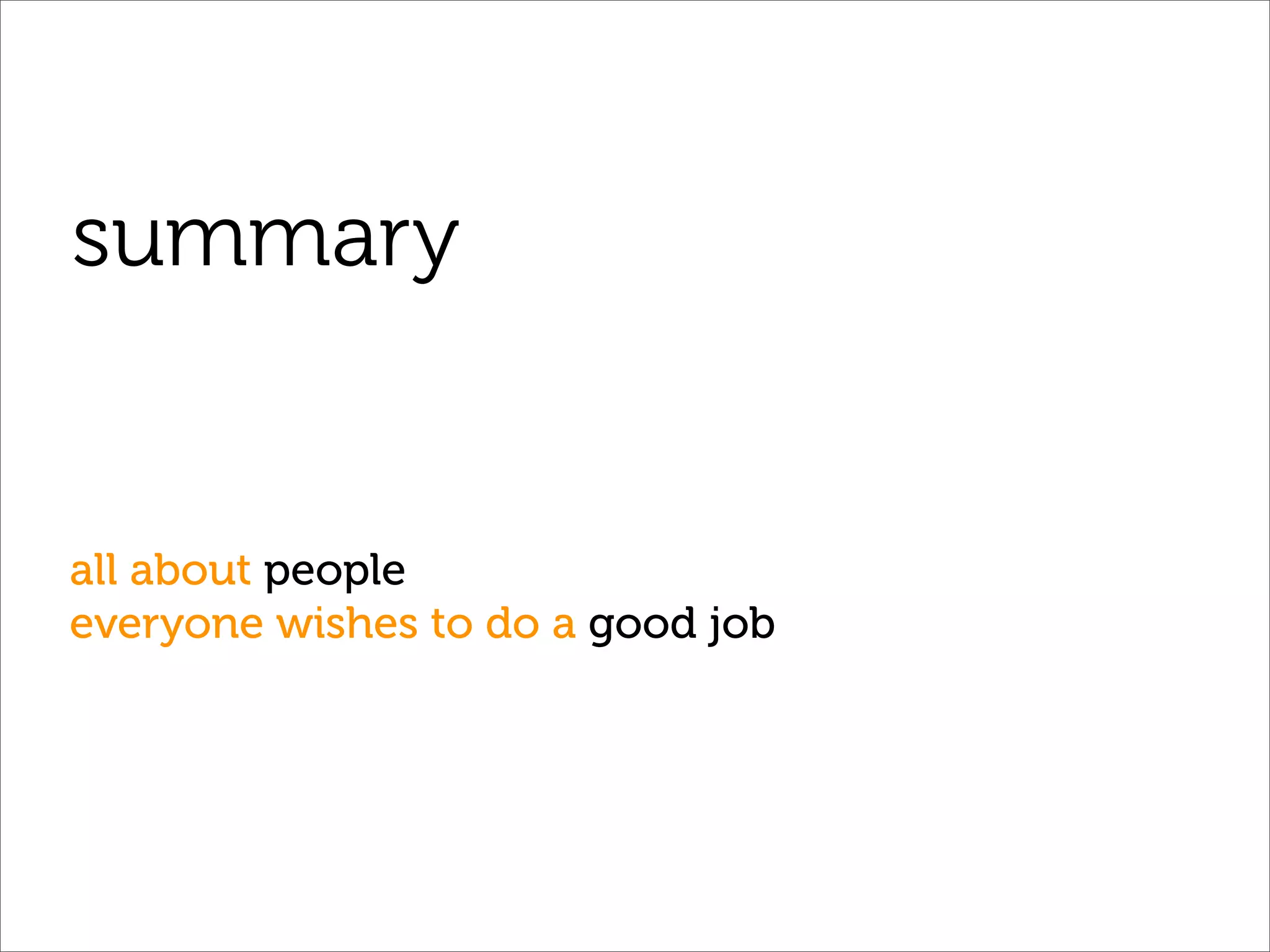 summary

all about people
everyone wishes to do a good job